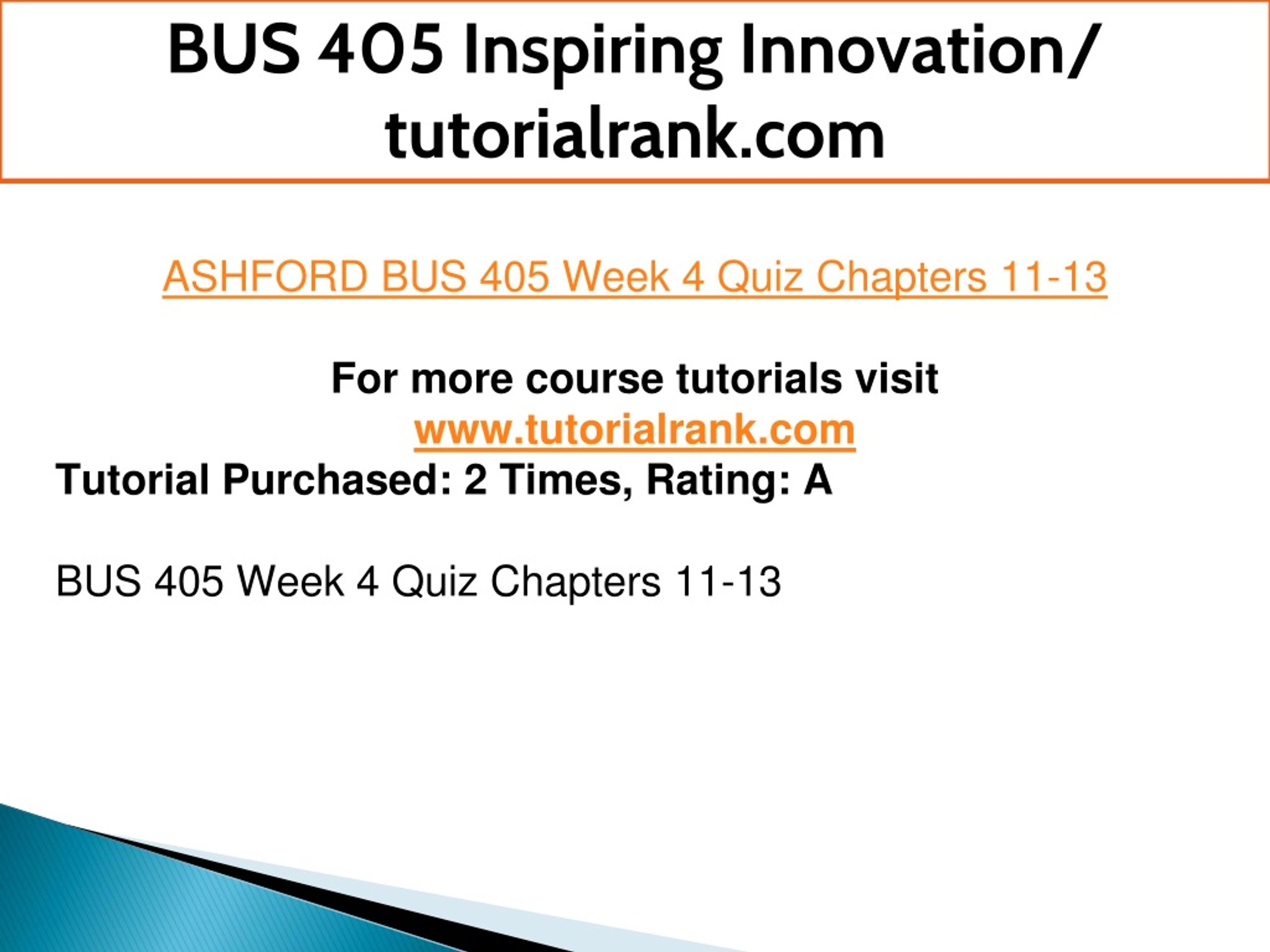 BUS 405 Inspiring Innovation/ tutorialrank.com

ASHFORD BUS 405 Week 4 Quiz Chapters 11-13

For more course tutorials visit
www.tutorialrank.com
Tutorial Purchased: 2 Times, Rating: A

BUS 405 Week 4 Quiz Chapters 11-13